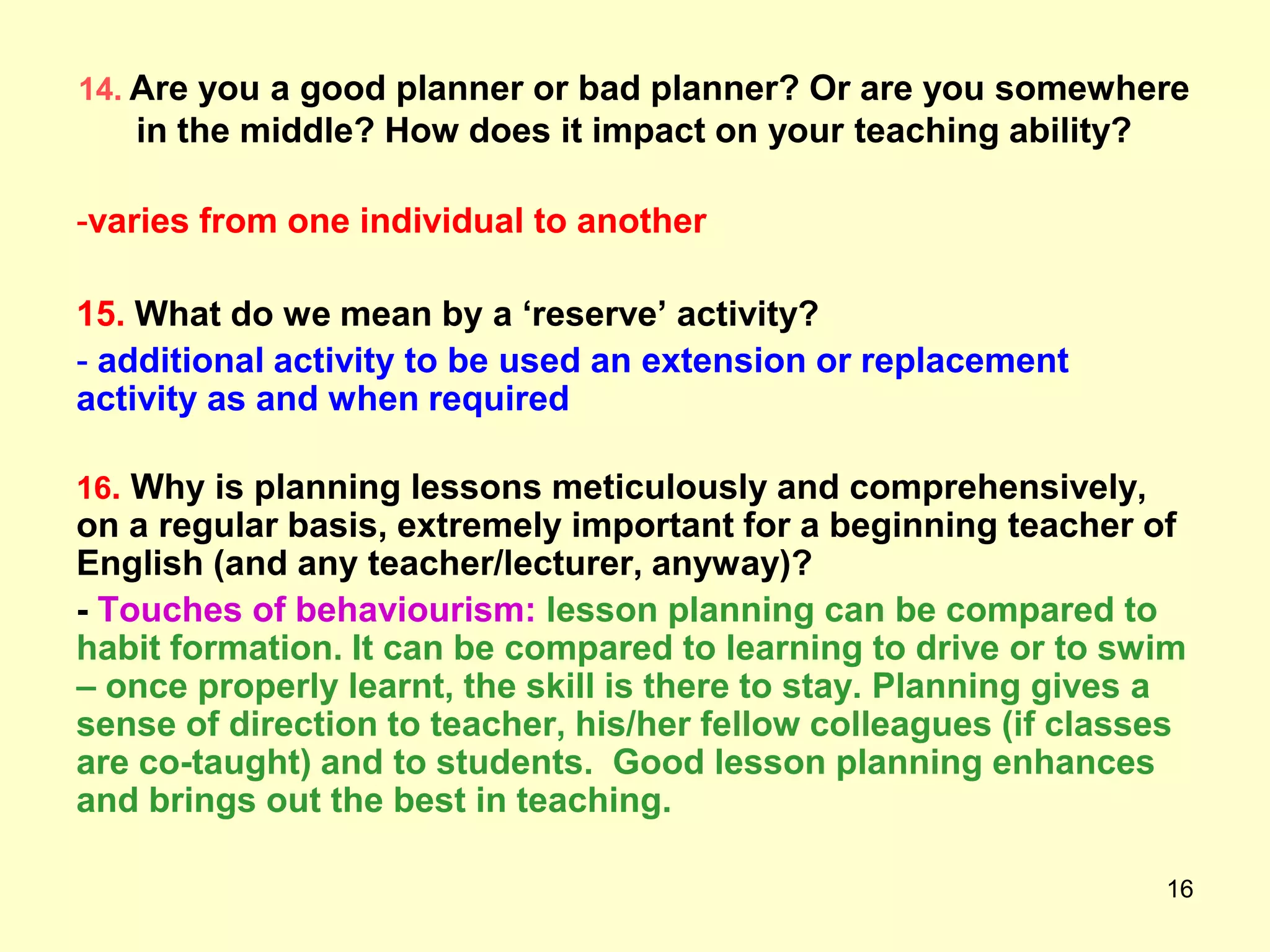 14. Are you a good planner or bad planner? Or are you somewhere in the middle? How does it impact on your teaching ability?

-varies from one individual to another

15. What do we mean by a ‘reserve’ activity?
- additional activity to be used an extension or replacement activity as and when required

16. Why is planning lessons meticulously and comprehensively, on a regular basis, extremely important for a beginning teacher of English (and any teacher/lecturer, anyway)?
- Touches of behaviourism: lesson planning can be compared to habit formation. It can be compared to learning to drive or to swim – once properly learnt, the skill is there to stay. Planning gives a sense of direction to teacher, his/her fellow colleagues (if classes are co-taught) and to students.  Good lesson planning enhances and brings out the best in teaching.

16